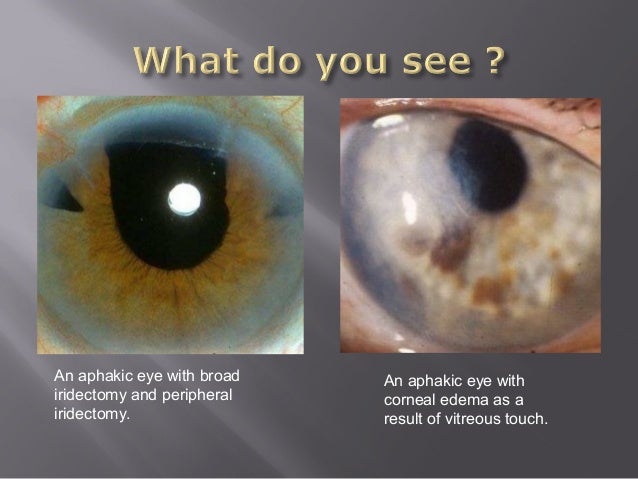 What do you see ?

An aphakic eye with broad iridectomy and peripheral iridectomy.

An aphakic eye with corneal edema as a result of vitreous touch.